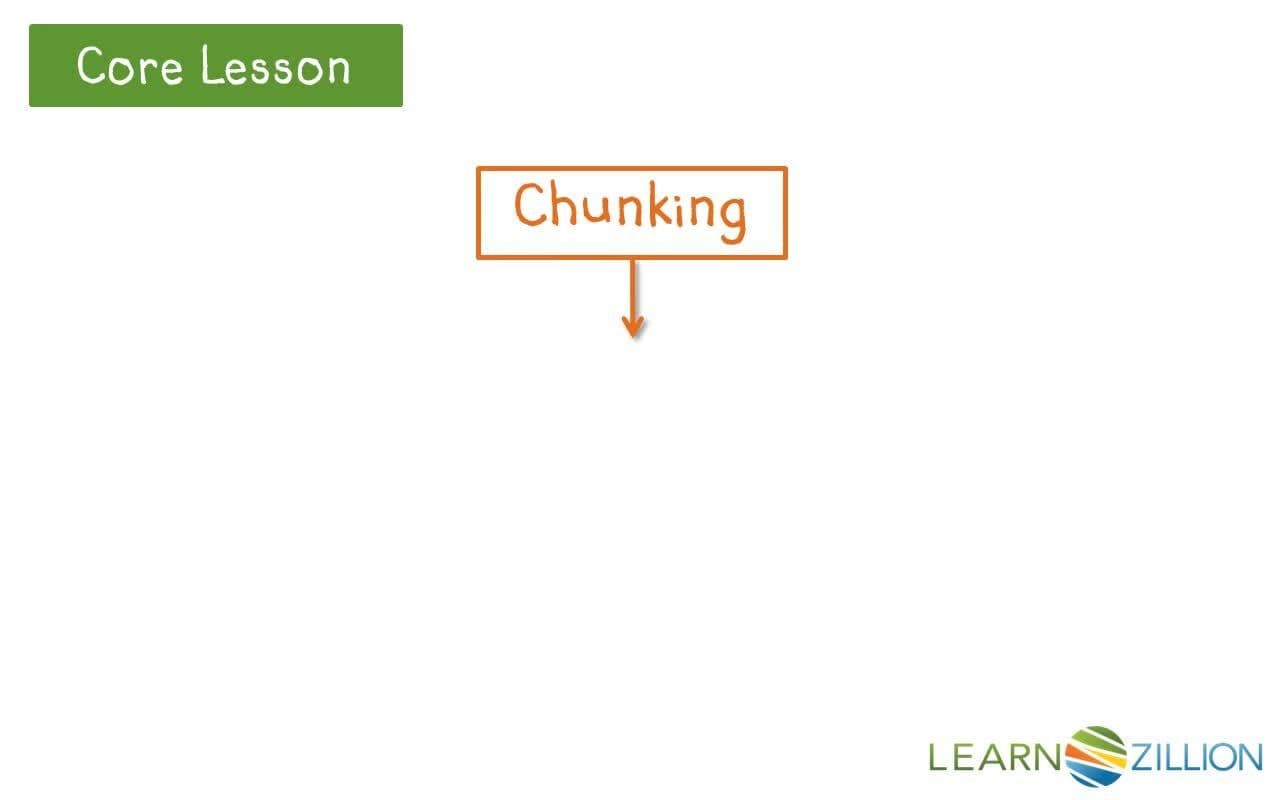 Core Lesson

Chunking

LEARNZILLION